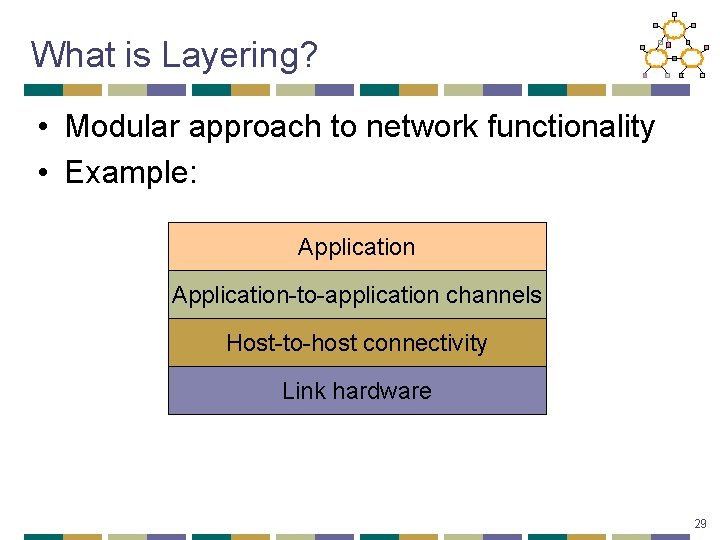 What is Layering?

• Modular approach to network functionality
• Example:

Application
Application-to-application channels
Host-to-host connectivity
Link hardware

29